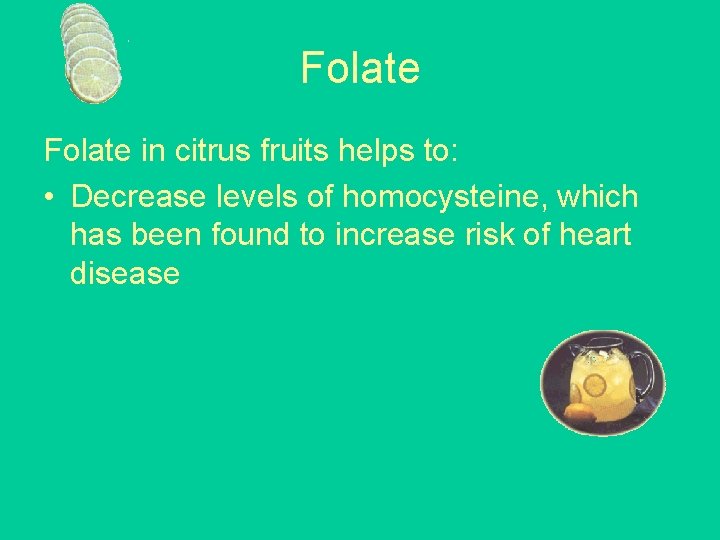 Folate

Folate in citrus fruits helps to:

• Decrease levels of homocysteine, which has been found to increase risk of heart disease